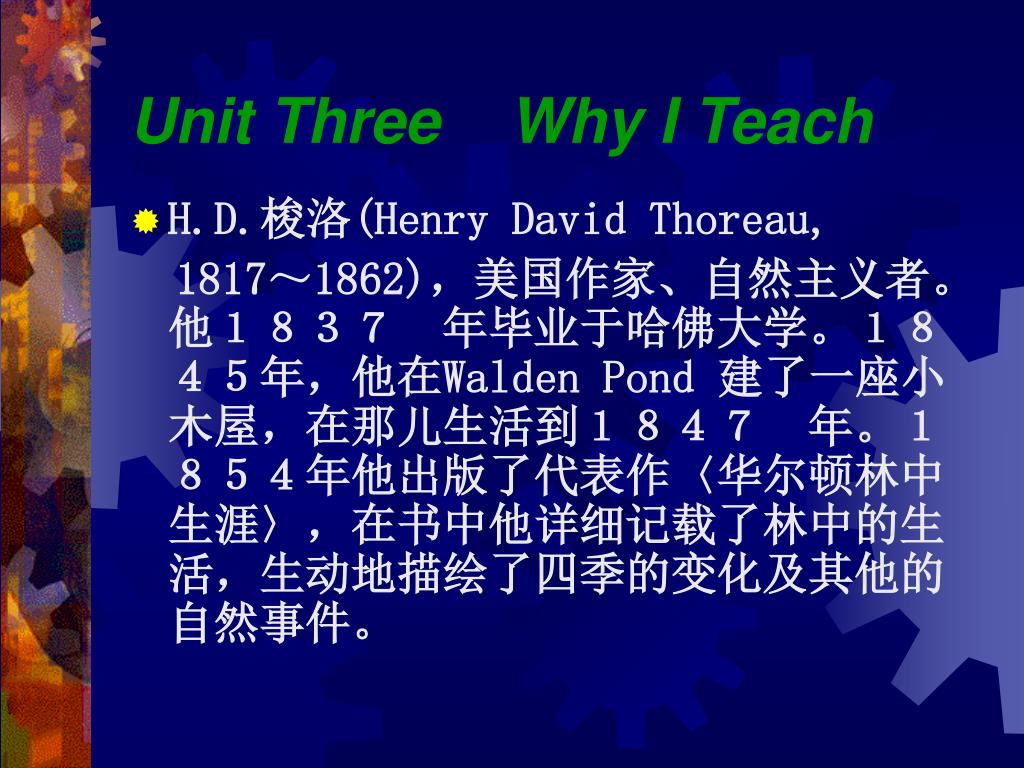 Unit Three Why I Teach

H.D.梭洛(Henry David Thoreau, 1817～1862)，美国作家、自然主义者。他１８３７ 年毕业于哈佛大学。１８４５年，他在Walden Pond 建了一座小木屋，在那儿生活到１８４７ 年。１８５４年他出版了代表作〈华尔顿林中生涯〉，在书中他详细记载了林中的生活，生动地描绘了四季的变化及其他的自然事件。